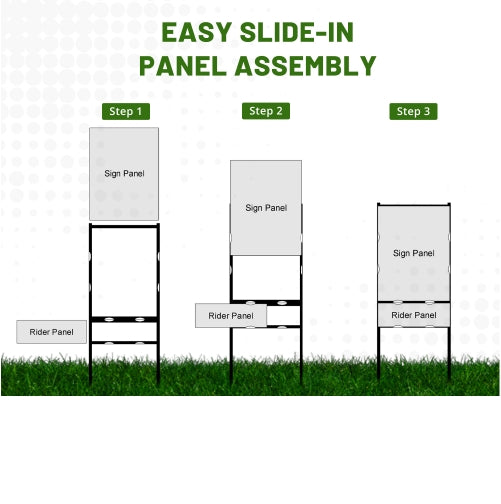 EASY SLIDE-IN PANEL ASSEMBLY

Step 1

Sign Panel

Rider Panel

Step 2

Sign Panel

Rider Panel

Step 3

Sign Panel

Rider Panel